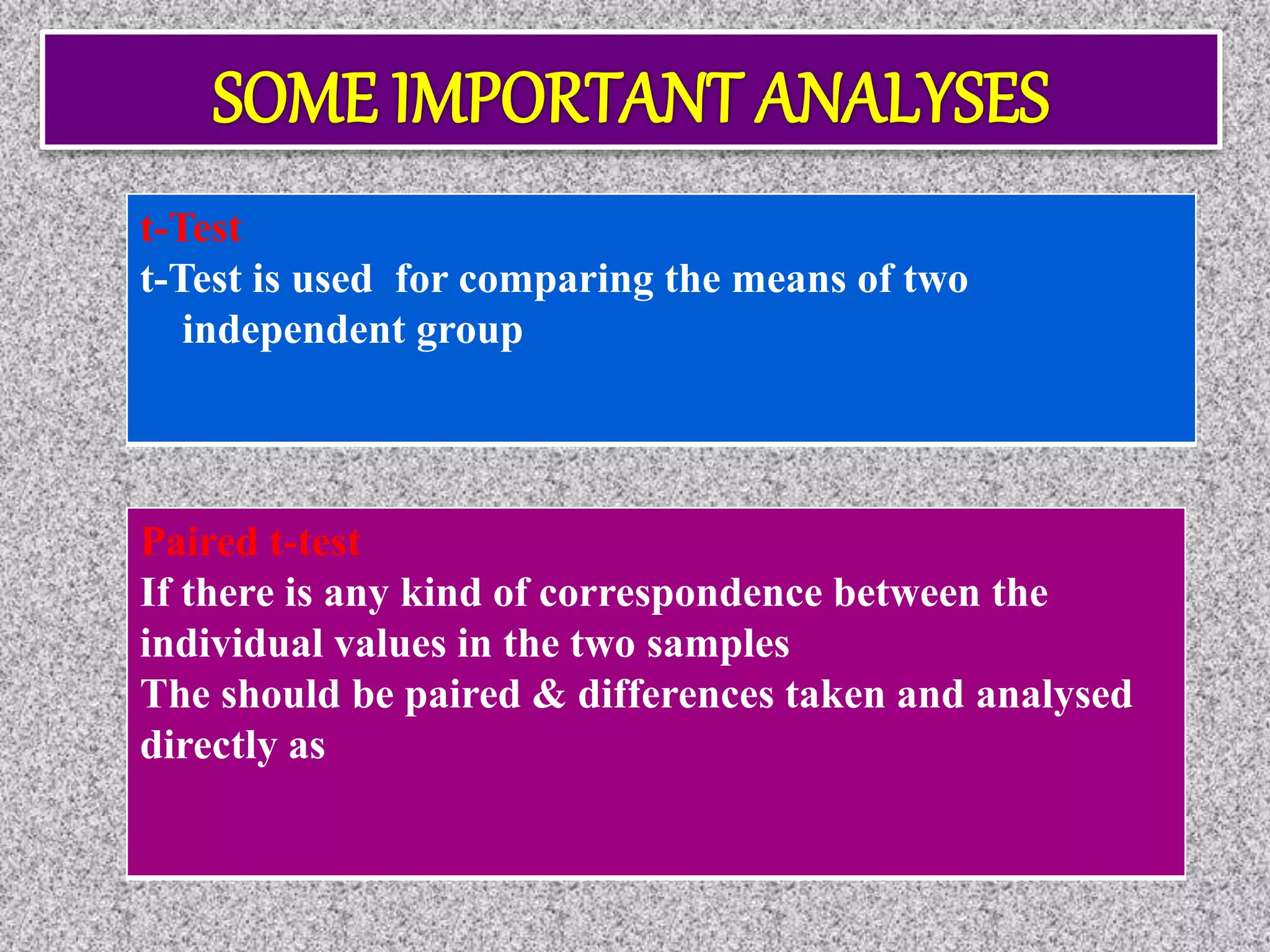 SOME IMPORTANT ANALYSES

t-Test
t-Test is used for comparing the means of two independent group

Paired t-test
If there is any kind of correspondence between the individual values in the two samples
The should be paired & differences taken and analysed directly as